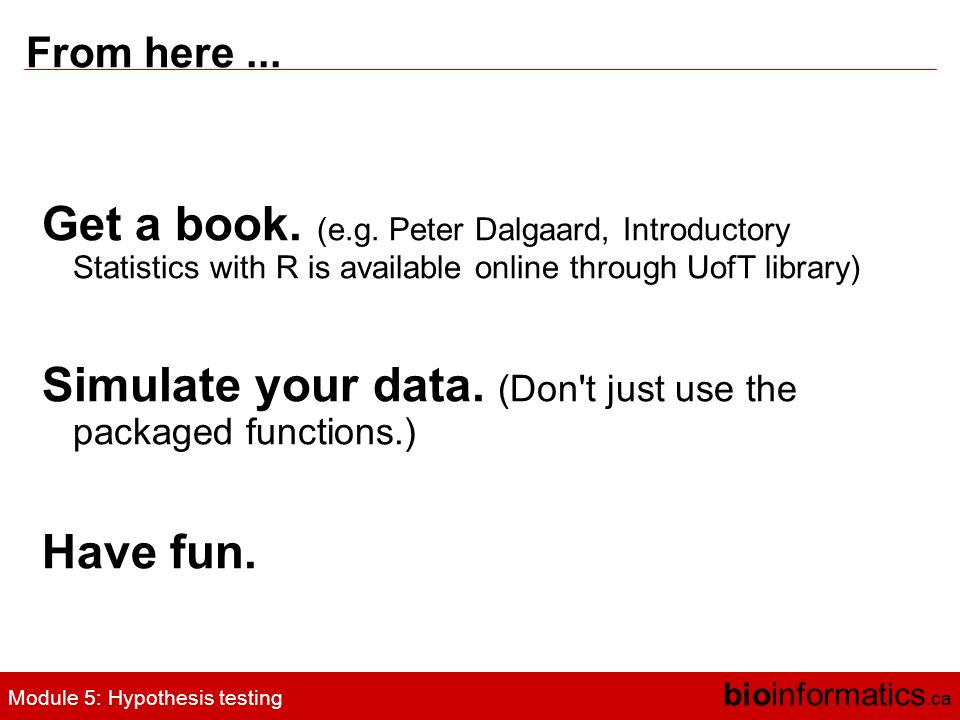 From here ...

Get a book. (e.g. Peter Dalgaard, Introductory Statistics with R is available online through UofT library)

Simulate your data. (Don't just use the packaged functions.)

Have fun.

Module 5: Hypothesis testing

bioinformatics.ca